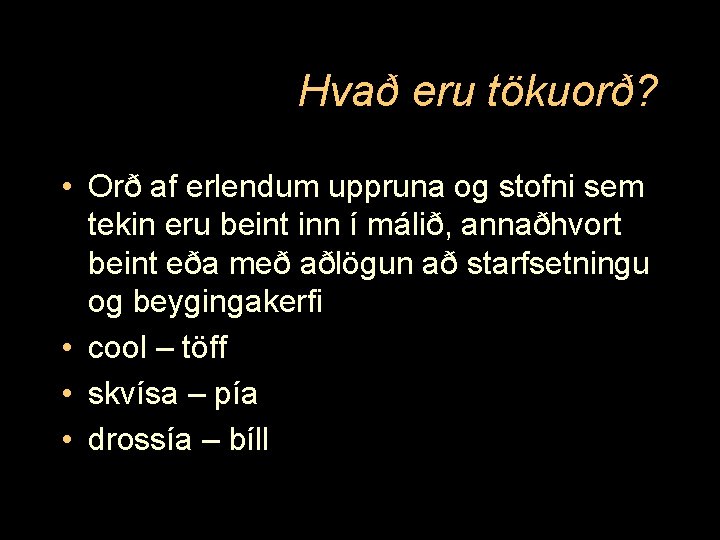 Hvað eru tökuorð?

• Orð af erlendum uppruna og stofni sem tekin eru beint inn í málið, annaðhvort beint eða með aðlögun að starfsetningu og beygingakerfi
• cool – töff
• skvísa – pía
• drossía – bíll